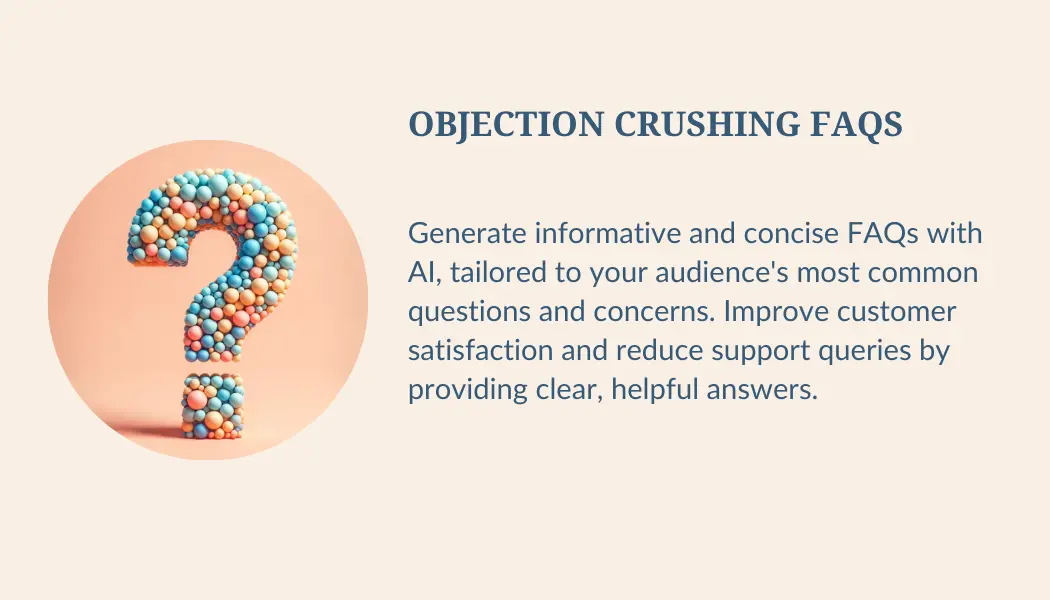 OBJECTION CRUSHING FAQS

Generate informative and concise FAQs with AI, tailored to your audience's most common questions and concerns. Improve customer satisfaction and reduce support queries by providing clear, helpful answers.